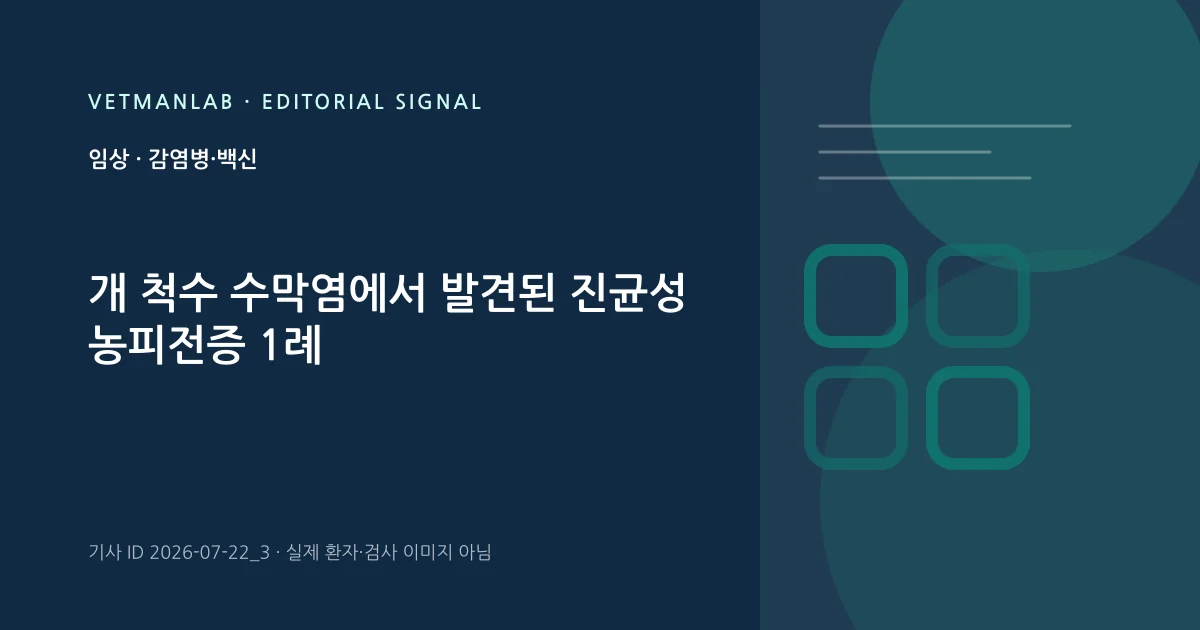 VETMANLAB · EDITORIAL SIGNAL

임상 · 감염병·백신

개 척수 수막염에서 발견된 진균성 농피전증 1례

기사 ID 2026-07-22_3 · 실제 환자·검사 이미지 아님